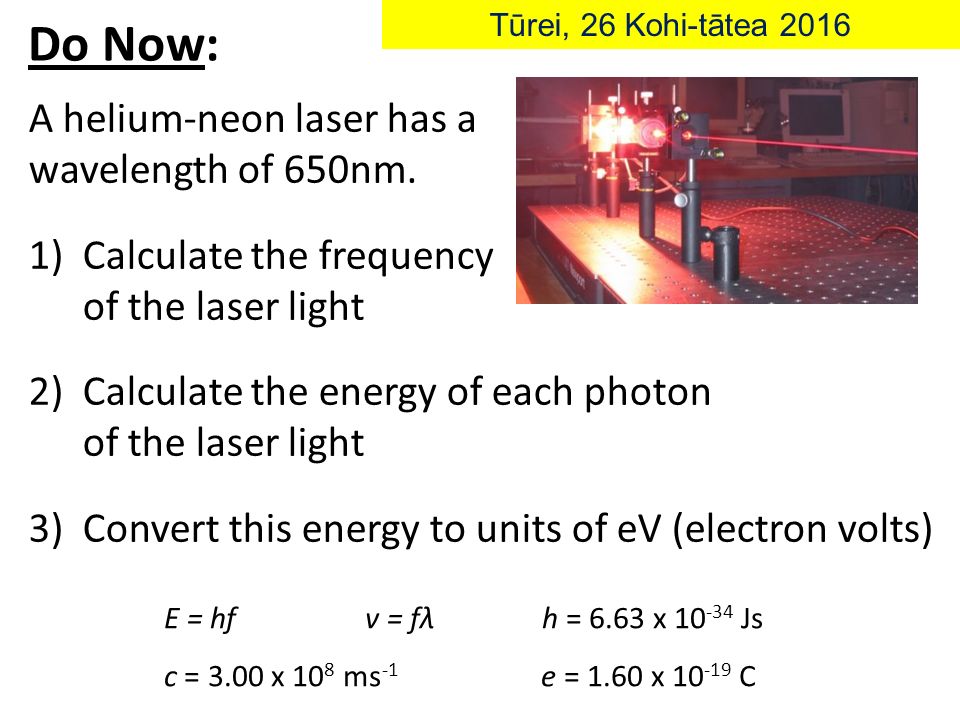 Tūrei, 26 Kohi-tātea 2016

Do Now:

A helium-neon laser has a wavelength of 650nm.

1) Calculate the frequency of the laser light

2) Calculate the energy of each photon of the laser light

3) Convert this energy to units of eV (electron volts)

$E = hf$ $v = f\lambda$ $h = 6.63 \times 10^{-34}$ Js

$c = 3.00 \times 10^{8}$ ms$^{-1}$ $e = 1.60 \times 10^{-19}$ C